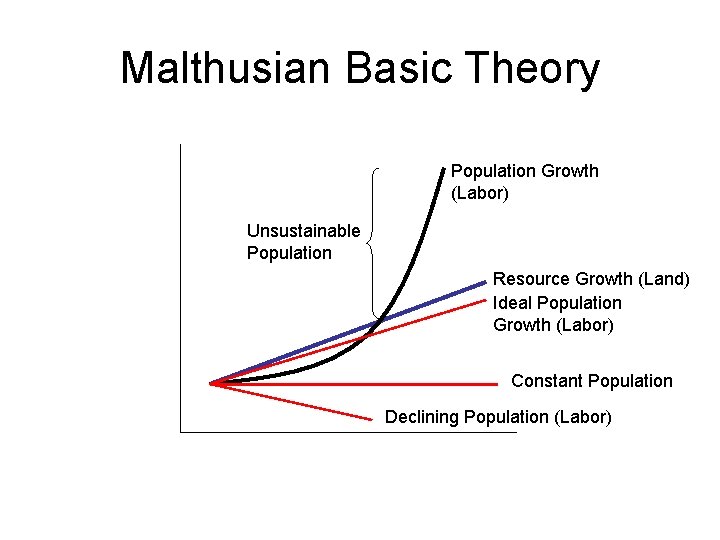 Malthusian Basic Theory

Population Growth (Labor)

Unsustainable Population

Resource Growth (Land)

Ideal Population Growth (Labor)

Constant Population

Declining Population (Labor)